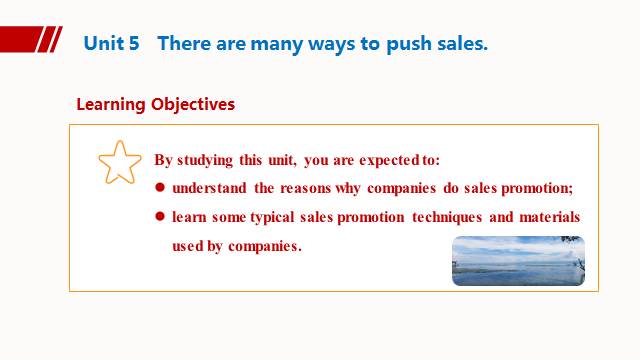 Unit 5 There are many ways to push sales.

Learning Objectives

By studying this unit, you are expected to:

● understand the reasons why companies do sales promotion;

● learn some typical sales promotion techniques and materials used by companies.